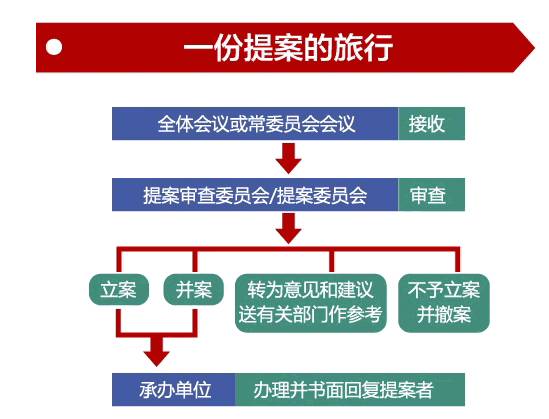 一份提案的旅行

全体会议或常委员会会议 接收

提案审查委员会/提案委员会 审查

立案

并案

转为意见和建议送有关部门作参考

不予立案并撤案

承办单位 办理并书面回复提案者